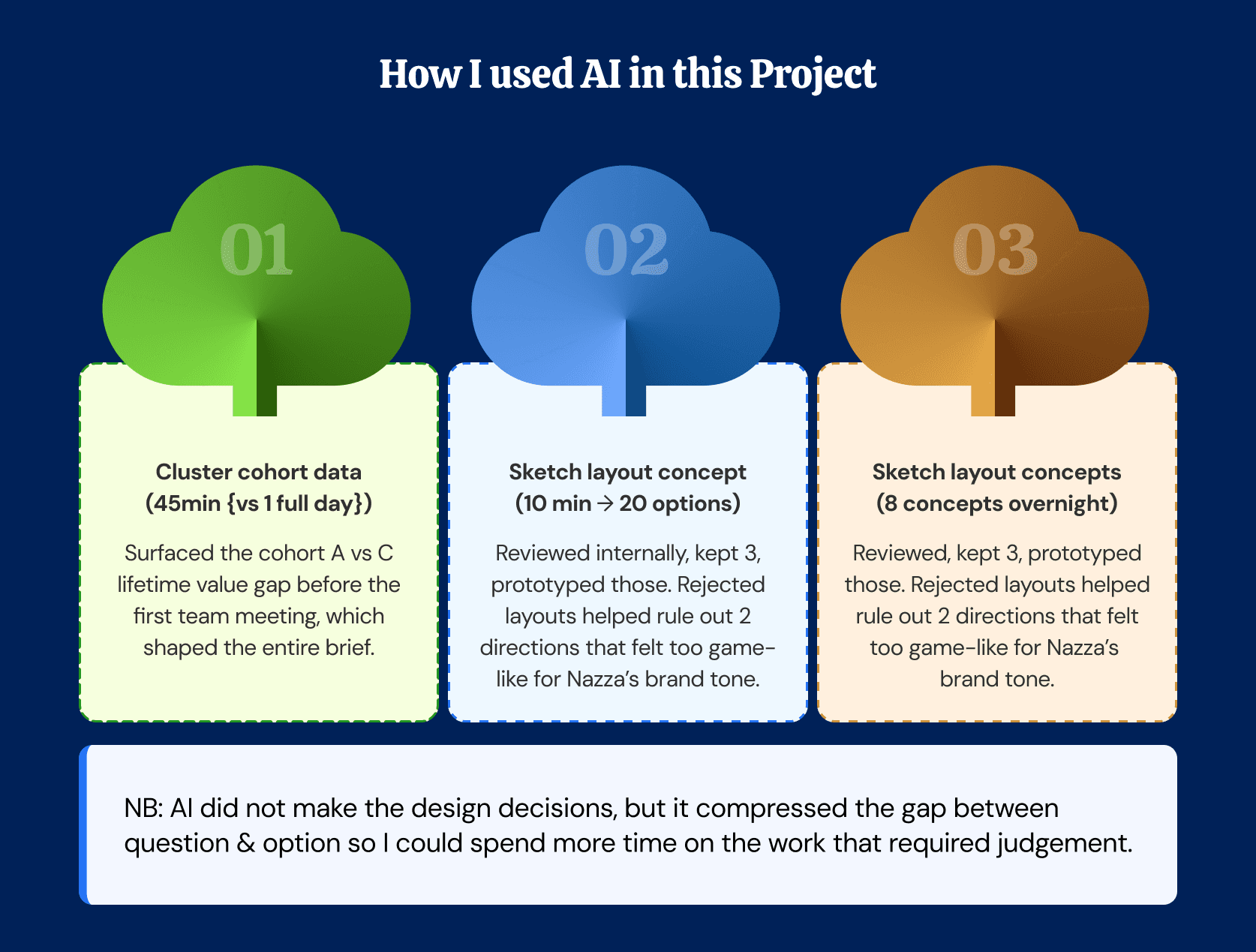 How I used AI in this Project

01

Cluster cohort data
(45min {vs 1 full day})

Surfaced the cohort A vs C lifetime value gap before the first team meeting, which shaped the entire brief.

02

Sketch layout concept
(10 min → 20 options)

Reviewed internally, kept 3, prototyped those. Rejected layouts helped rule out 2 directions that felt too game-like for Nazza's brand tone.

03

Sketch layout concepts
(8 concepts overnight)

Reviewed, kept 3, prototyped those. Rejected layouts helped rule out 2 directions that felt too game-like for Nazza's brand tone.

NB: AI did not make the design decisions, but it compressed the gap between question & option so I could spend more time on the work that required judgement.